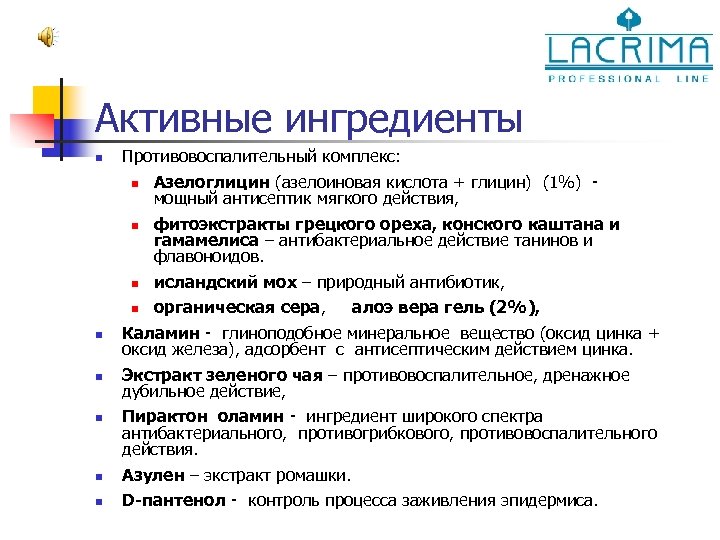 LACRIMA
PROFESSIONAL LINE

Активные ингредиенты

Противовоспалительный комплекс:

Азелоглицин (азелоиновая кислота + глицин) (1%) - мощный антисептик мягкого действия,

фитоэкстракты грецкого ореха, конского каштана и гамамелиса – антибактериальное действие танинов и флавоноидов.

исландский мох – природный антибиотик,

органическая сера, алоэ вера гель (2%),

Каламин - глиноподобное минеральное вещество (оксид цинка + оксид железа), адсорбент с антисептическим действием цинка.

Экстракт зеленого чая – противовоспалительное, дренажное дубильное действие,

Пирактон оламин - ингредиент широкого спектра антибактериального, противогрибкового, противовоспалительного действия.

Азулен – экстракт ромашки.

D-пантенол - контроль процесса заживления эпидермиса.